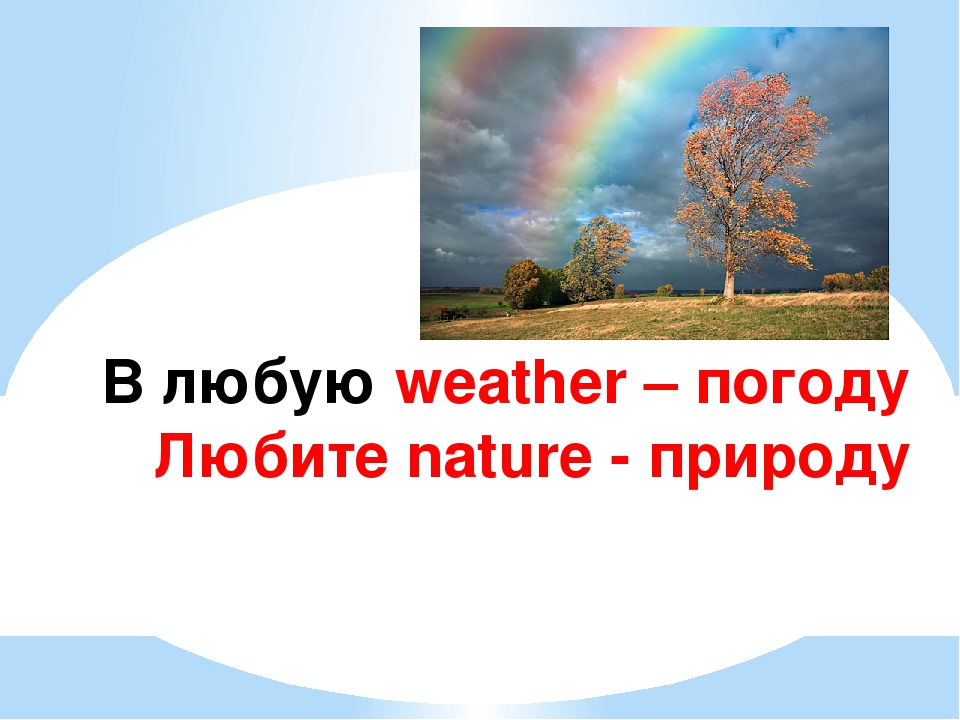 В любую weather – погоду
Любите nature - природу